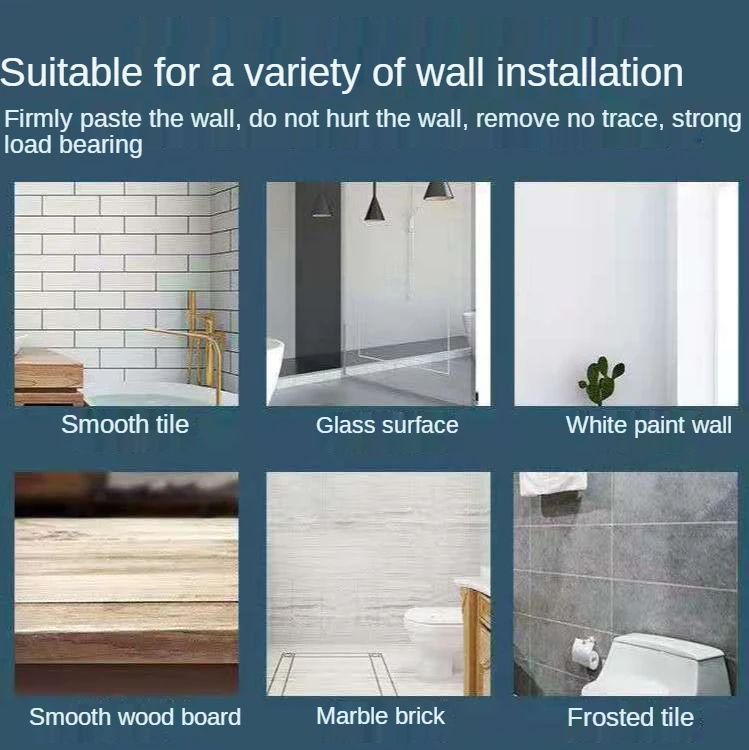 Suitable for a variety of wall installation

Firmly paste the wall, do not hurt the wall, remove no trace, strong load bearing

Smooth tile

Glass surface

White paint wall

Smooth wood board

Marble brick

Frosted tile